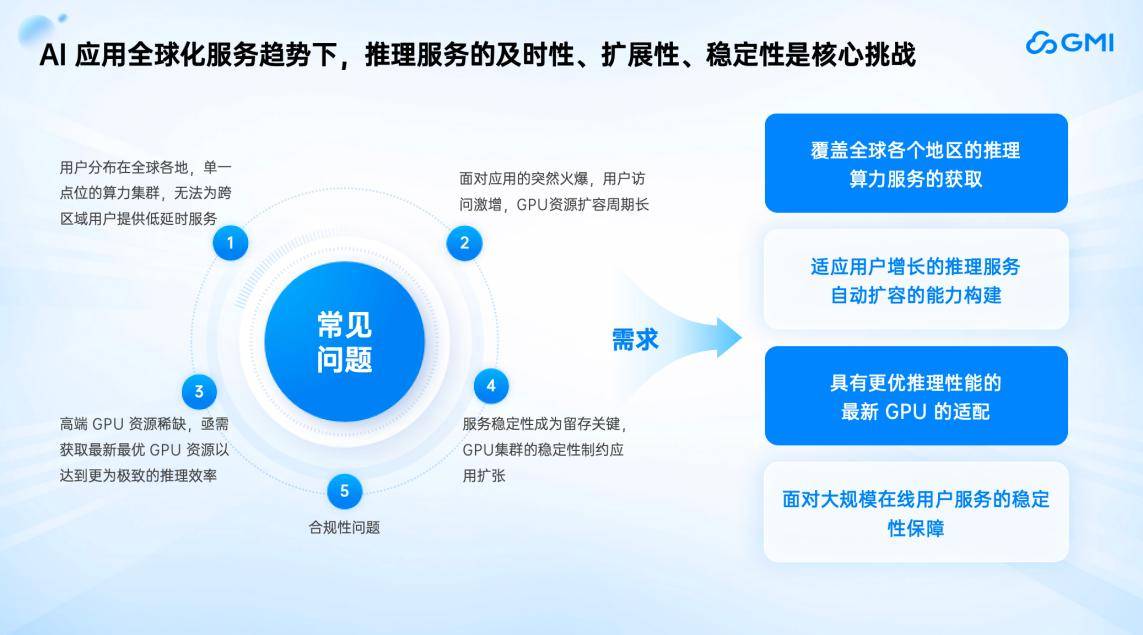 AI 应用全球化服务趋势下，推理服务的及时性、扩展性、稳定性是核心挑战

GMI

用户分布在全球各地，单一点位的算力集群，无法为跨区域用户提供低延时服务

1

面对应用的突然火爆，用户访问激增，GPU资源扩容周期长

2

常见问题

3

高端 GPU 资源稀缺，亟需获取最新最优 GPU 资源以达到更为极致的推理效率

4

服务稳定性成为留存关键，GPU集群的稳定性制约应用扩张

5

合规性问题

需求

覆盖全球各个地区的推理算力服务的获取

适应用户增长的推理服务自动扩容的能力构建

具有更优推理性能的最新 GPU 的适配

面对大规模在线用户服务的稳定性保障